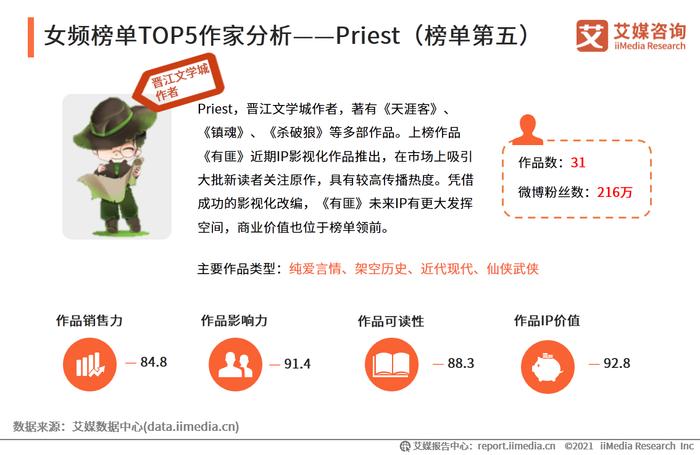 女频榜单TOP5作家分析——Priest（榜单第五）

艾 艾媒咨询 iiMedia Research

晋江文学城作者

Priest，晋江文学城作者，著有《天涯客》、《镇魂》、《杀破狼》等多部作品。上榜作品《有匪》近期IP影视化作品推出，在市场上吸引大批新读者关注原作，具有较高传播热度。凭借成功的影视化改编，《有匪》未来IP有更大发挥空间，商业价值也位于榜单领前。

作品数：31
微博粉丝数：216万

主要作品类型：纯爱言情、架空历史、近代现代、仙侠武侠

作品销售力 — 84.8

作品影响力 — 91.4

作品可读性 — 88.3

作品IP价值 — 92.8

数据来源：艾媒数据中心(data.iimedia.cn)

艾媒报告中心：report.iimedia.cn ©2021 iiMedia Research Inc